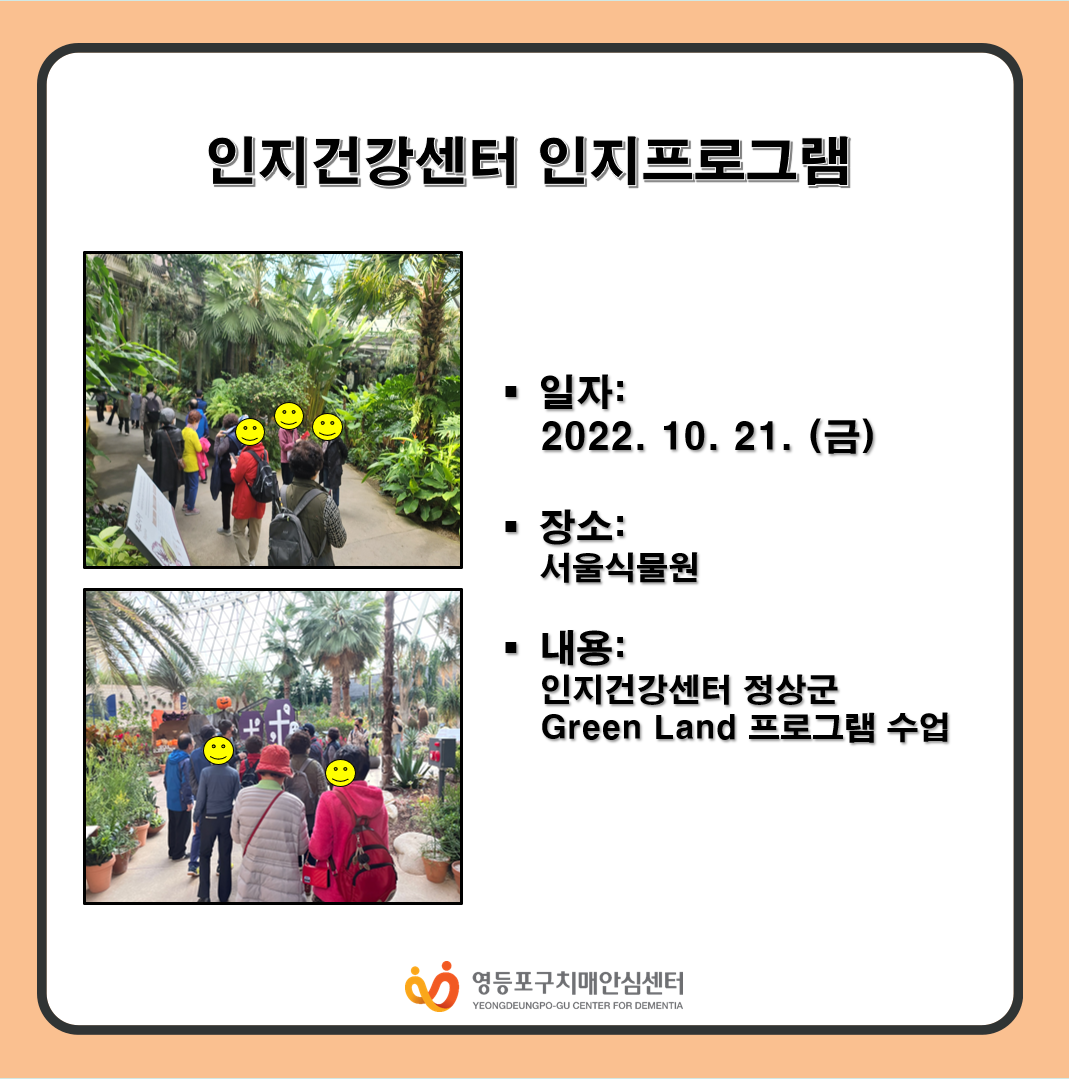 인지건강센터 인지프로그램

▪ 일자:
2022. 10. 21. (금)

▪ 장소:
서울식물원

▪ 내용:
인지건강센터 정상군
Green Land 프로그램 수업

영등포구치매안심센터
YEONGDEUNGPO-GU CENTER FOR DEMENTIA